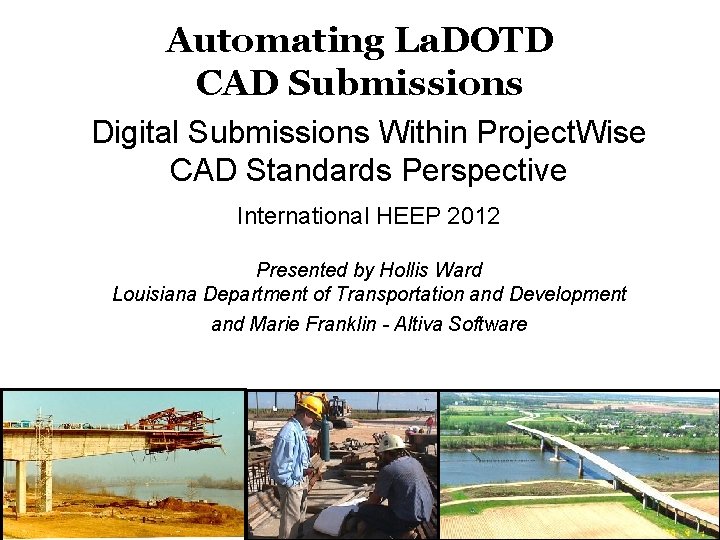 Automating LaDOTD CAD Submissions

Digital Submissions Within ProjectWise
CAD Standards Perspective

International HEEP 2012

Presented by Hollis Ward
Louisiana Department of Transportation and Development
and Marie Franklin - Altiva Software